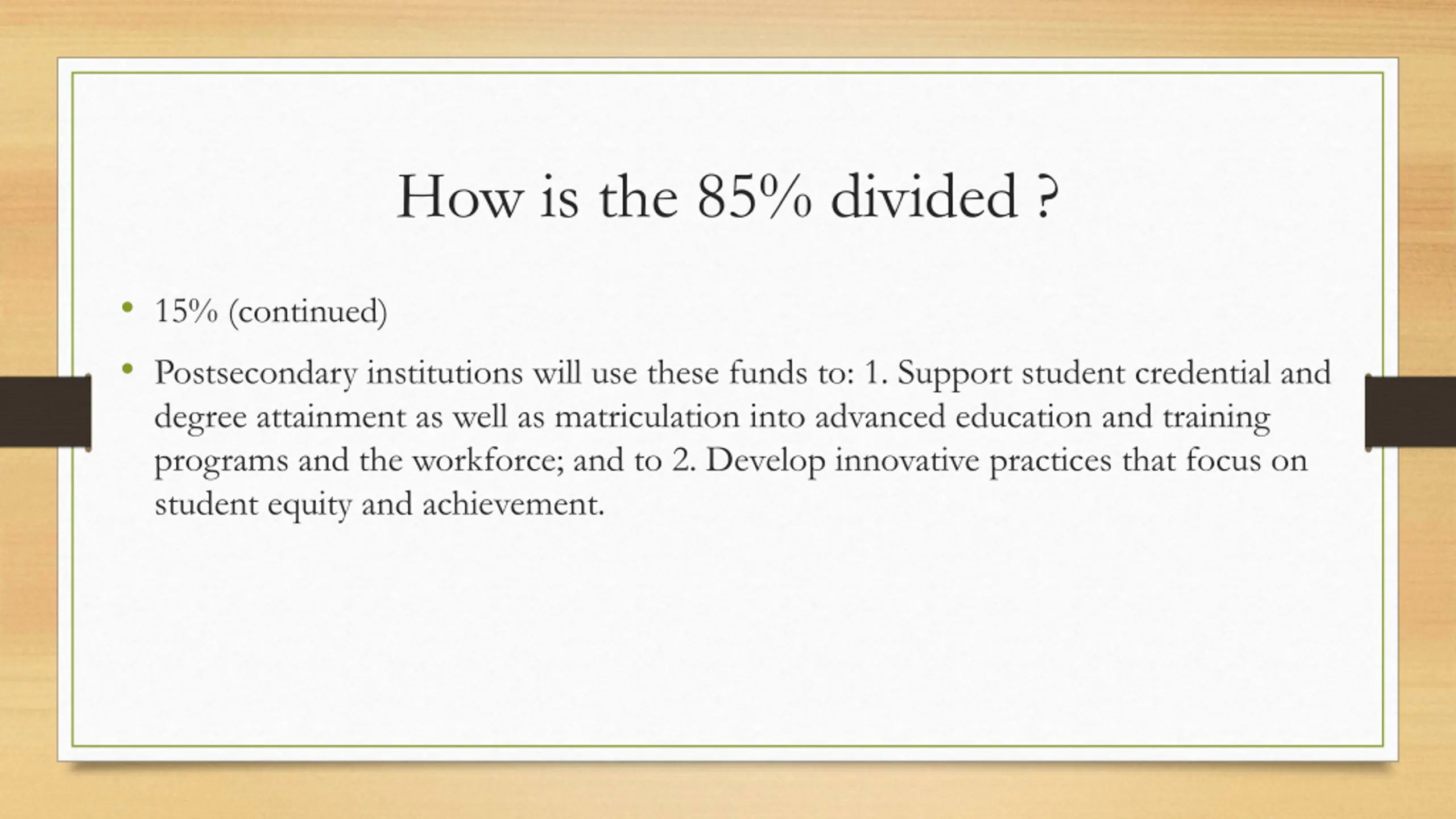 How is the 85% divided ?

• 15% (continued)

• Postsecondary institutions will use these funds to: 1. Support student credential and degree attainment as well as matriculation into advanced education and training programs and the workforce; and to 2. Develop innovative practices that focus on student equity and achievement.